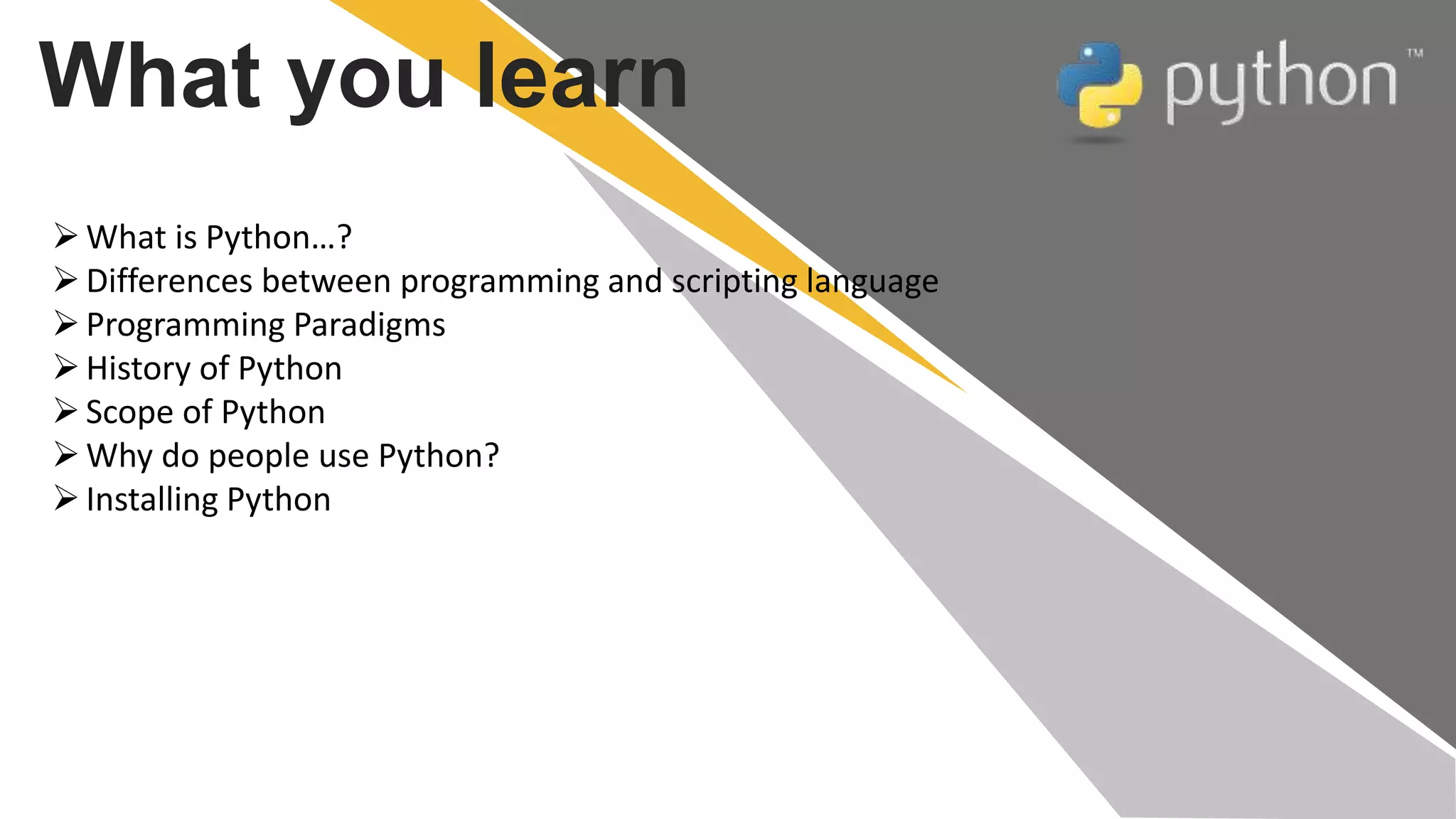 What you learn

python™

➢ What is Python…?
➢ Differences between programming and scripting language
➢ Programming Paradigms
➢ History of Python
➢ Scope of Python
➢ Why do people use Python?
➢ Installing Python